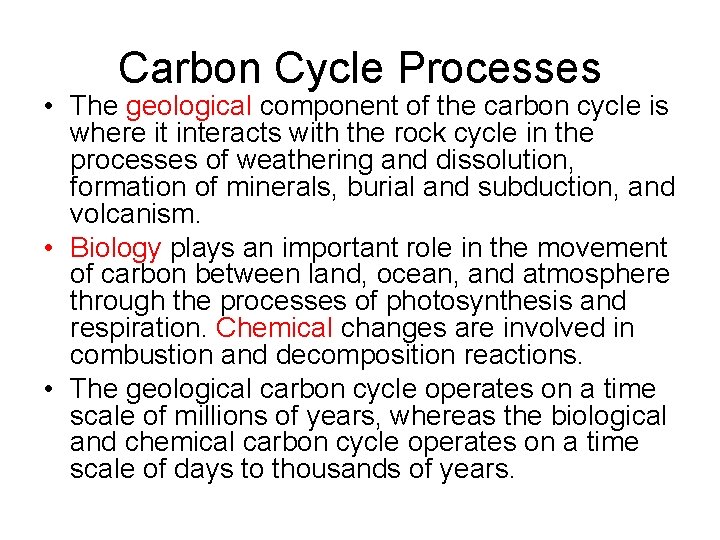 Carbon Cycle Processes

• The geological component of the carbon cycle is where it interacts with the rock cycle in the processes of weathering and dissolution, formation of minerals, burial and subduction, and volcanism.

• Biology plays an important role in the movement of carbon between land, ocean, and atmosphere through the processes of photosynthesis and respiration. Chemical changes are involved in combustion and decomposition reactions.

• The geological carbon cycle operates on a time scale of millions of years, whereas the biological and chemical carbon cycle operates on a time scale of days to thousands of years.